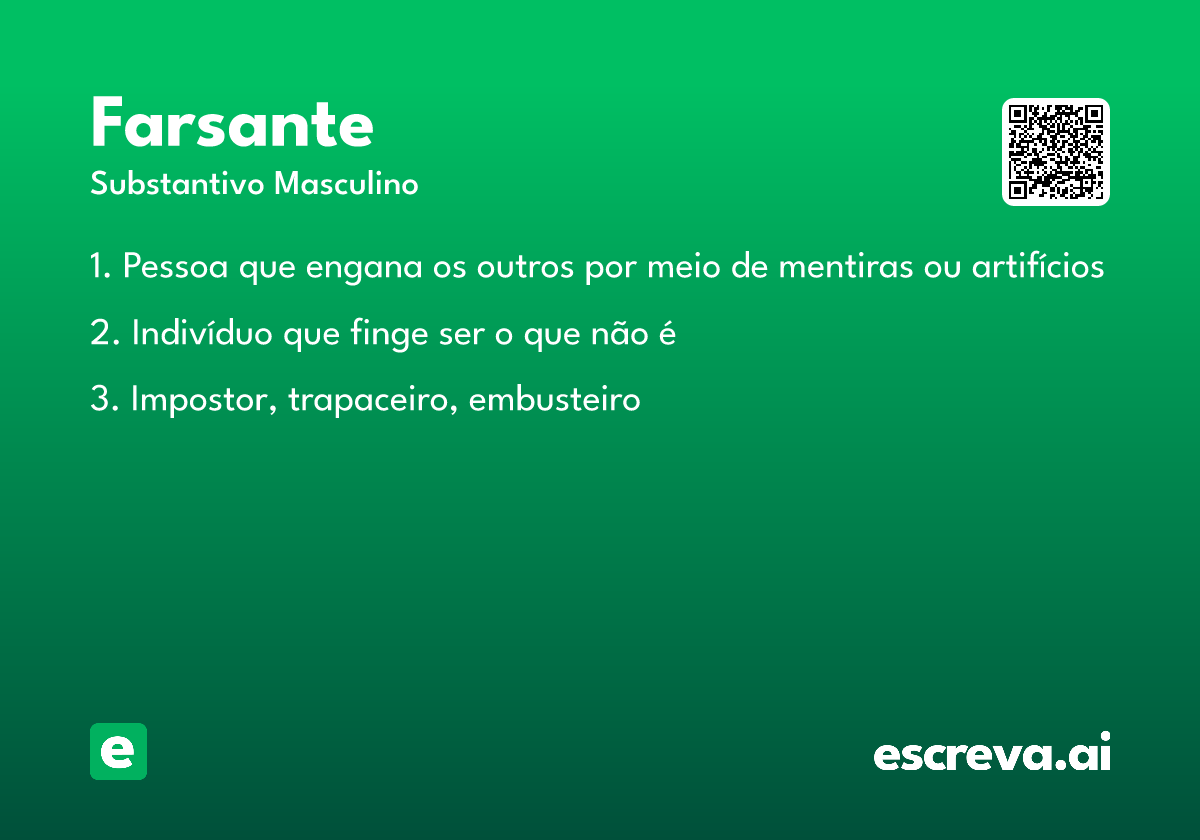 Farsante
Substantivo Masculino

1. Pessoa que engana os outros por meio de mentiras ou artifícios

2. Indivíduo que finge ser o que não é

3. Impostor, trapaceiro, embusteiro

e

escreva.ai